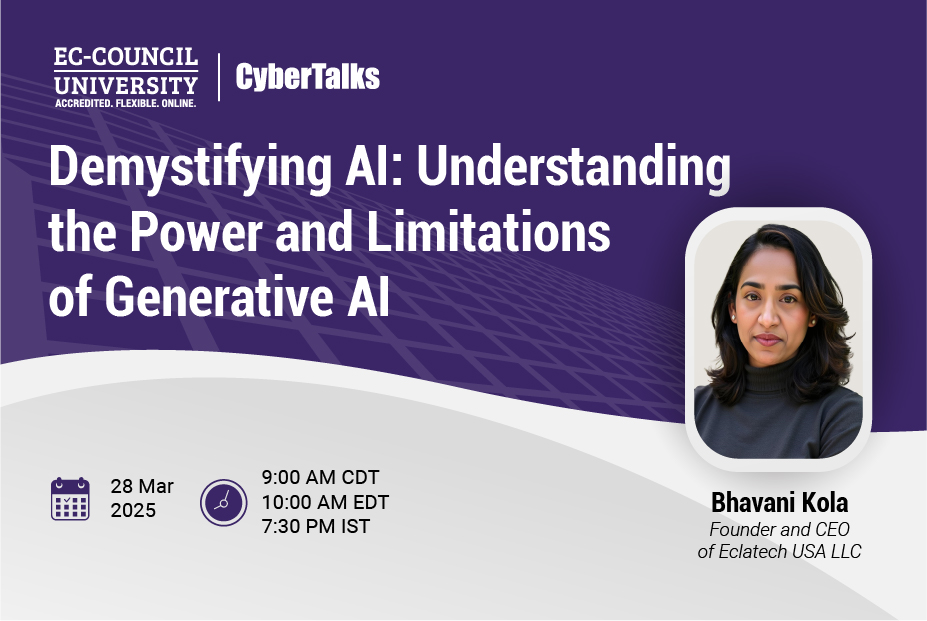 EC-COUNCIL UNIVERSITY
ACCREDITED. FLEXIBLE. ONLINE.

CyberTalks

Demystifying AI: Understanding the Power and Limitations of Generative AI

28 Mar 2025

9:00 AM CDT
10:00 AM EDT
7:30 PM IST

Bhavani Kola
Founder and CEO of Eclatech USA LLC